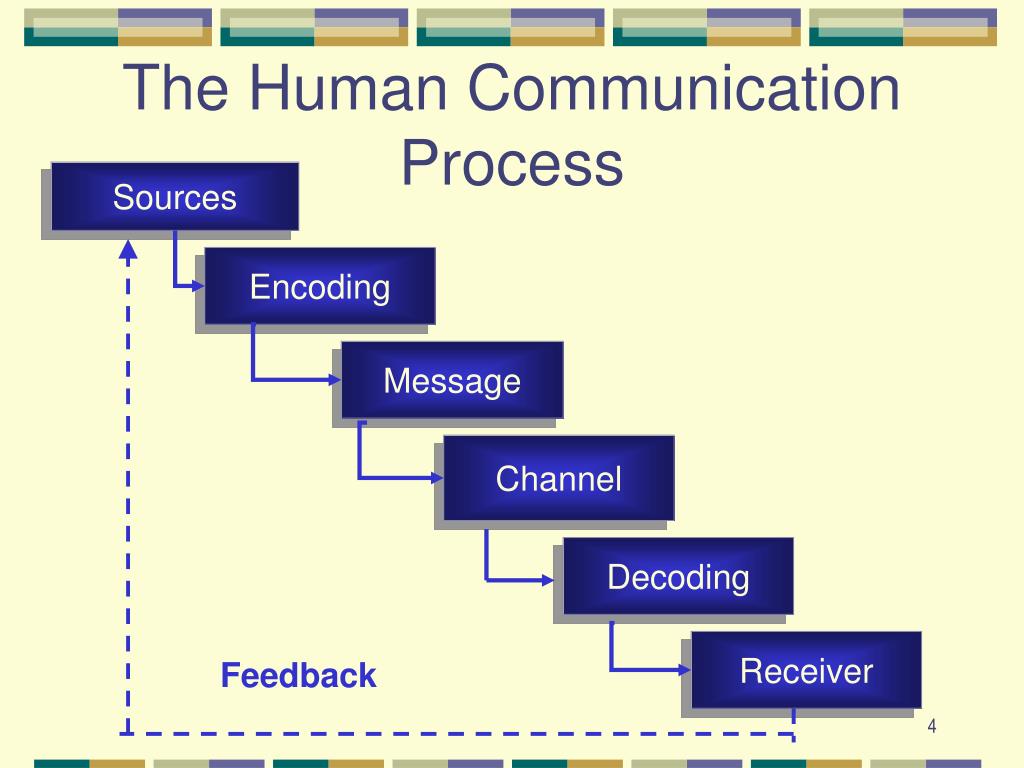 The Human Communication Process

Sources

Encoding

Message

Channel

Decoding

Receiver

Feedback

4